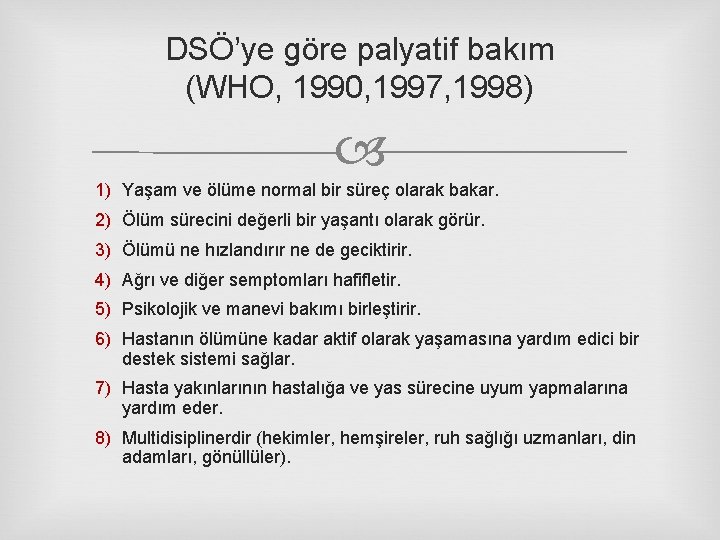 DSÖ'ye göre palyatif bakım (WHO, 1990,1997,1998)

1) Yaşam ve ölüme normal bir süreç olarak bakar.
2) Ölüm sürecini değerli bir yaşantı olarak görür.
3) Ölümü ne hızlandırır ne de geciktirir.
4) Ağrı ve diğer semptomları hafifletir.
5) Psikolojik ve manevi bakımı birleştirir.
6) Hastanın ölümüne kadar aktif olarak yaşamasına yardım edici bir destek sistemi sağlar.
7) Hasta yakınlarının hastalığa ve yas sürecine uyum yapmalarına yardım eder.
8) Multidisiplinerdir (hekimler, hemşireler, ruh sağlığı uzmanları, din adamları, gönüllüler).